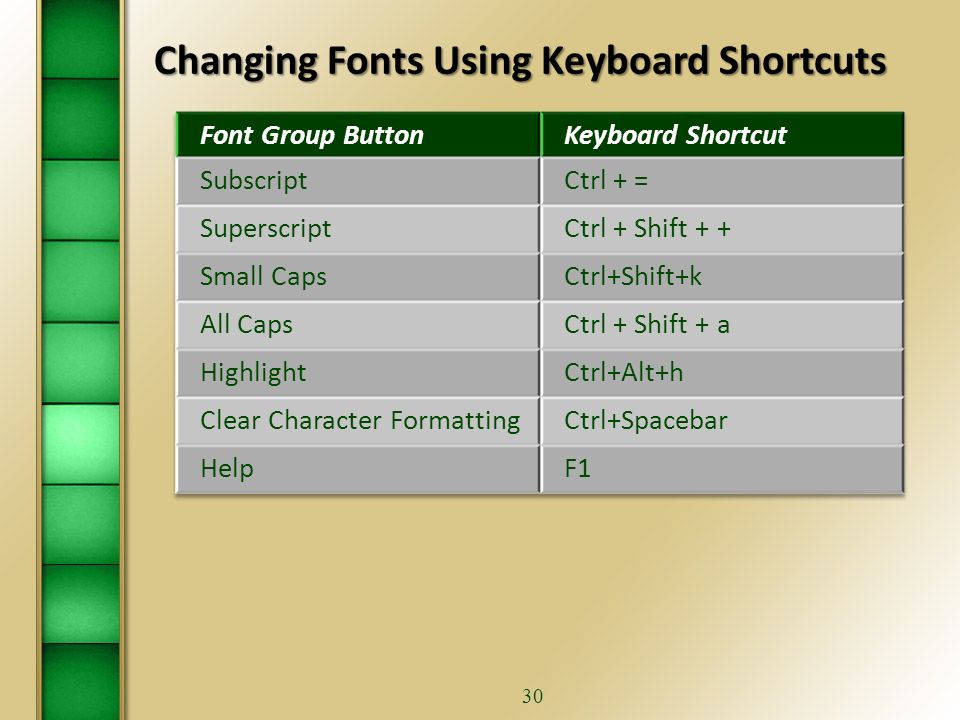 Changing Fonts Using Keyboard Shortcuts

| Font Group Button | Keyboard Shortcut |
|---|---|
| Subscript | Ctrl + = |
| Superscript | Ctrl + Shift + + |
| Small Caps | Ctrl+Shift+k |
| All Caps | Ctrl + Shift + a |
| Highlight | Ctrl+Alt+h |
| Clear Character Formatting | Ctrl+Spacebar |
| Help | F1 |

30